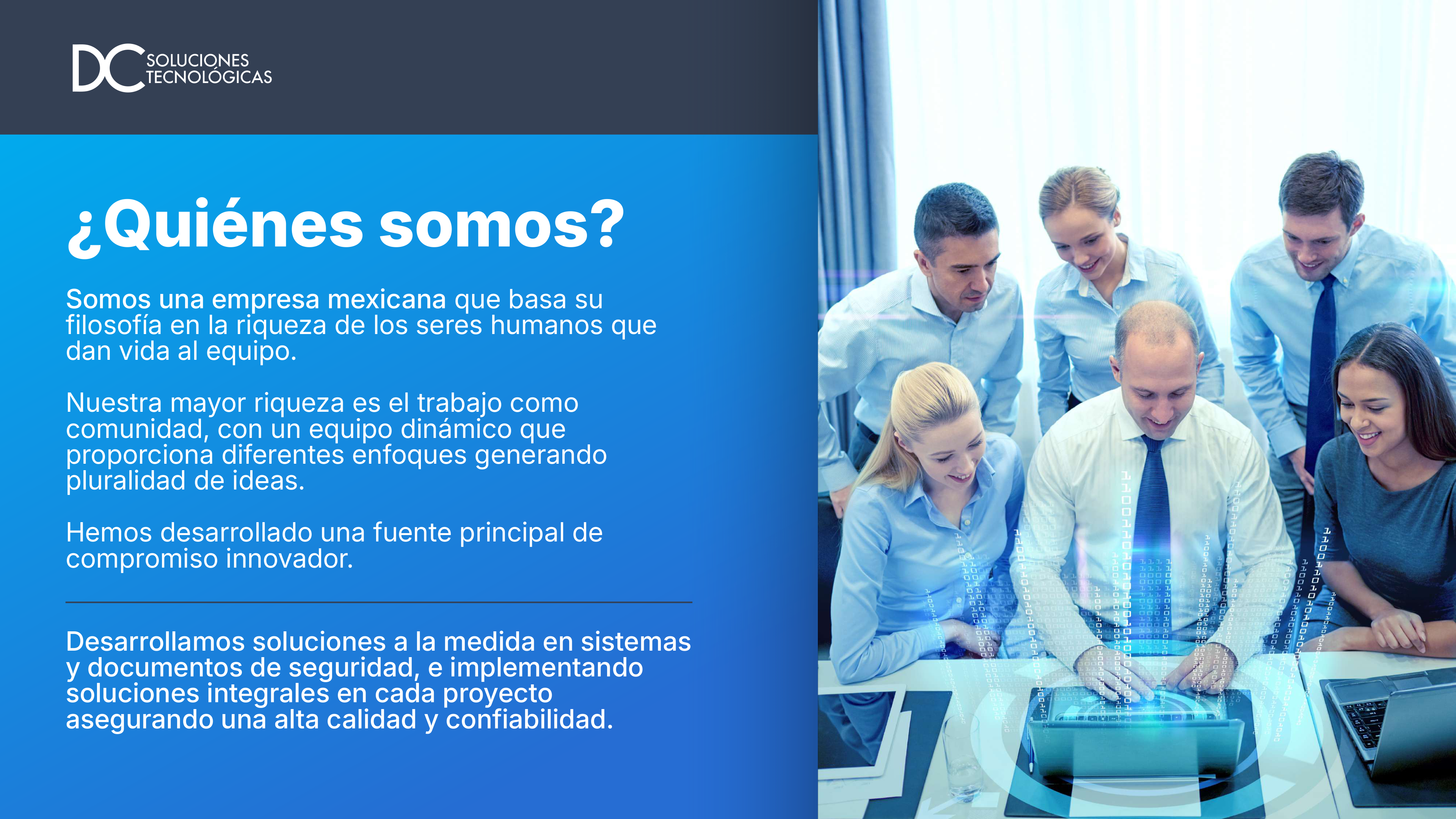 DC SOLUCIONES TECNOLÓGICAS

¿Quiénes somos?

Somos una empresa mexicana que basa su filosofía en la riqueza de los seres humanos que dan vida al equipo.

Nuestra mayor riqueza es el trabajo como comunidad, con un equipo dinámico que proporciona diferentes enfoques generando pluralidad de ideas.

Hemos desarrollado una fuente principal de compromiso innovador.

Desarrollamos soluciones a la medida en sistemas y documentos de seguridad, e implementando soluciones integrales en cada proyecto asegurando una alta calidad y confiabilidad.